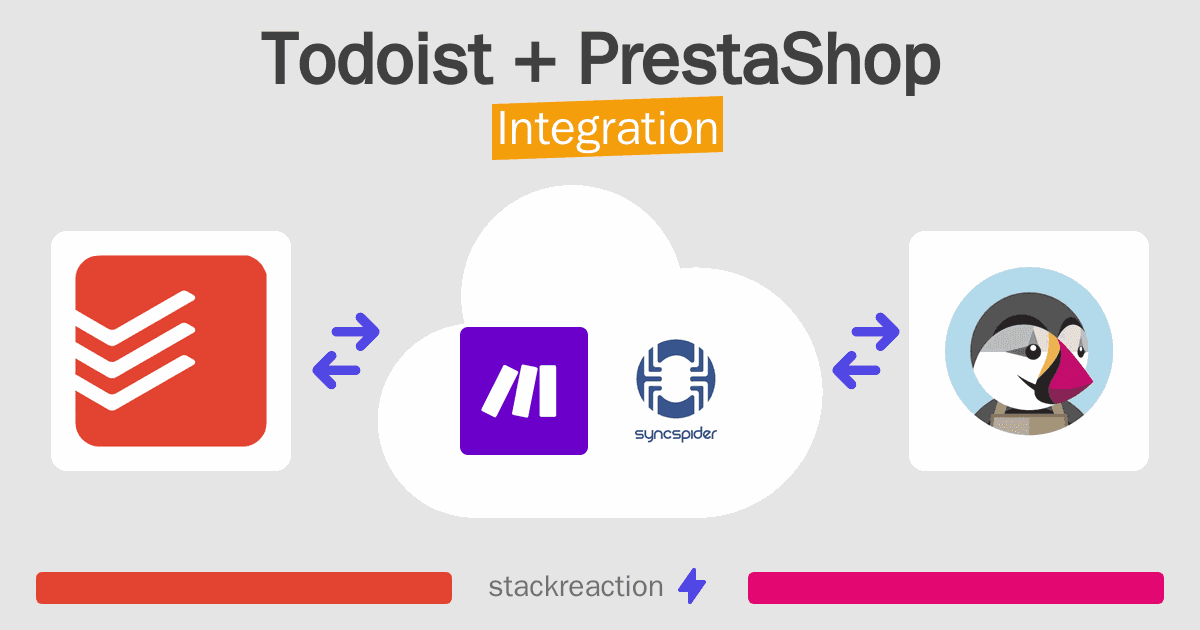 Todoist + PrestaShop
Integration

syncspider

stackreaction